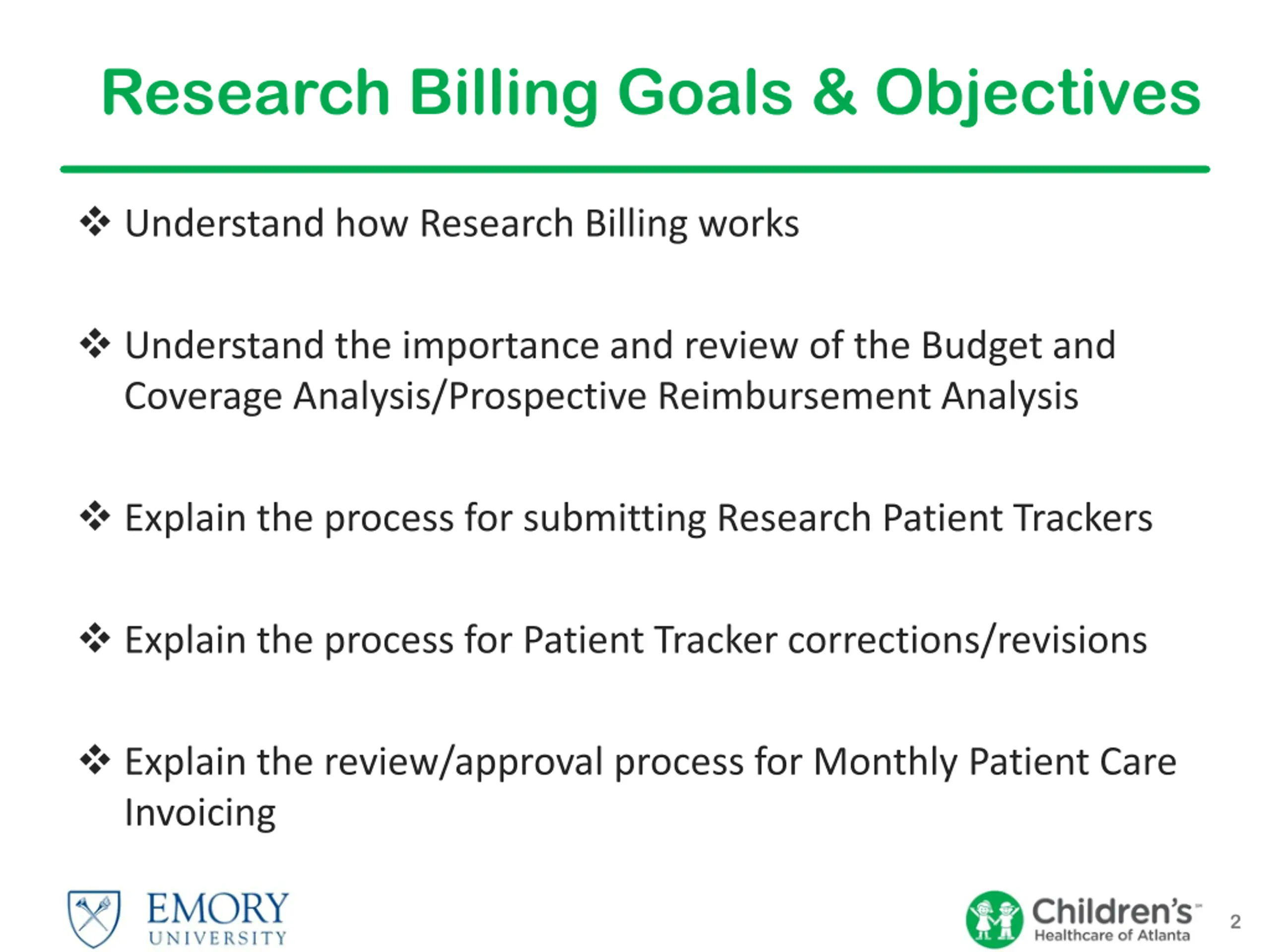 Research Billing Goals & Objectives

❖ Understand how Research Billing works

❖ Understand the importance and review of the Budget and Coverage Analysis/Prospective Reimbursement Analysis

❖ Explain the process for submitting Research Patient Trackers

❖ Explain the process for Patient Tracker corrections/revisions

❖ Explain the review/approval process for Monthly Patient Care Invoicing

EMORY UNIVERSITY

Children's Healthcare of Atlanta

2